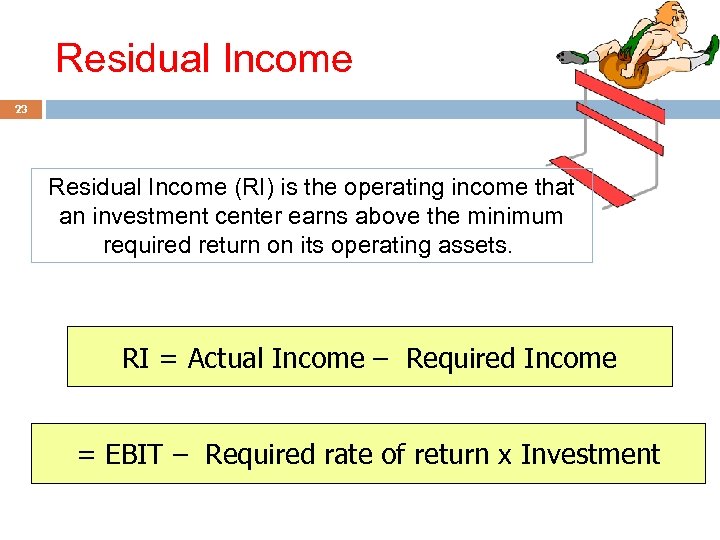 Residual Income

23

Residual Income (RI) is the operating income that an investment center earns above the minimum required return on its operating assets.

RI = Actual Income – Required Income

= EBIT – Required rate of return x Investment